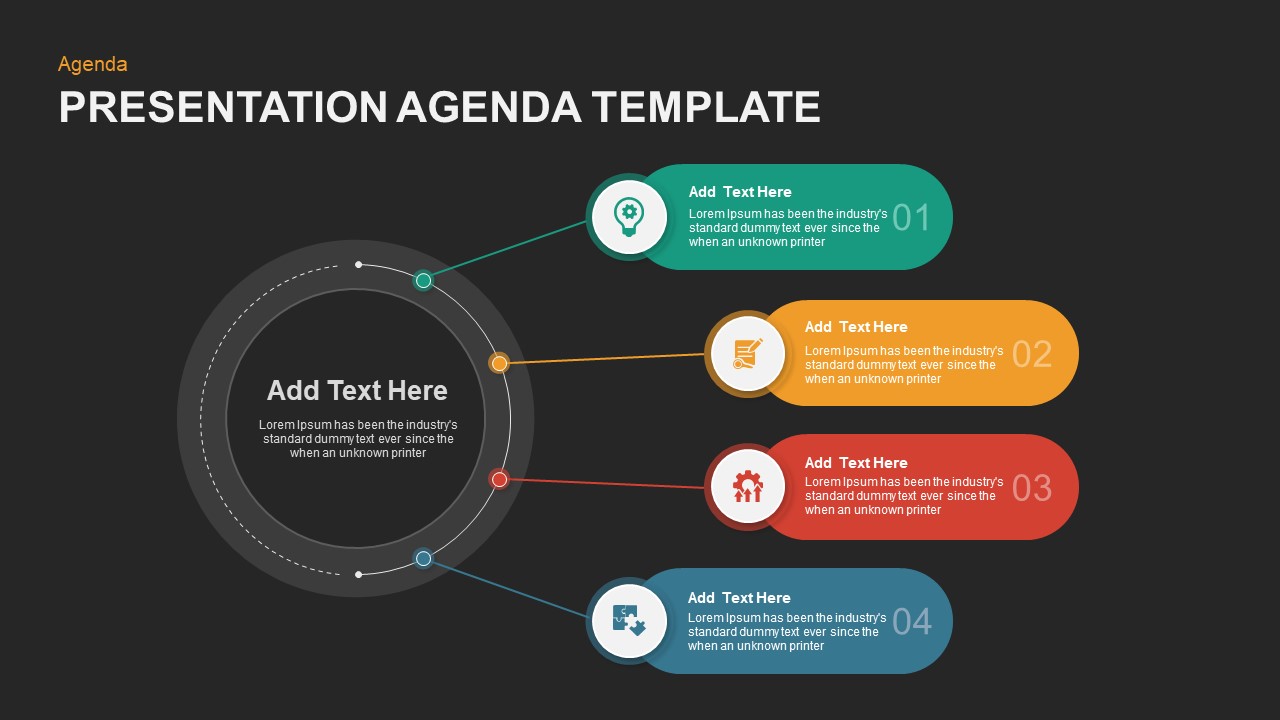 Agenda

PRESENTATION AGENDA TEMPLATE

Add Text Here

Lorem Ipsum has been the industry's standard dummy text ever since the when an unknown printer

Add Text Here

Lorem Ipsum has been the industry's standard dummy text ever since the when an unknown printer

01

Add Text Here

Lorem Ipsum has been the industry's standard dummy text ever since the when an unknown printer

02

Add Text Here

Lorem Ipsum has been the industry's standard dummy text ever since the when an unknown printer

03

Add Text Here

Lorem Ipsum has been the industry's standard dummy text ever since the when an unknown printer

04